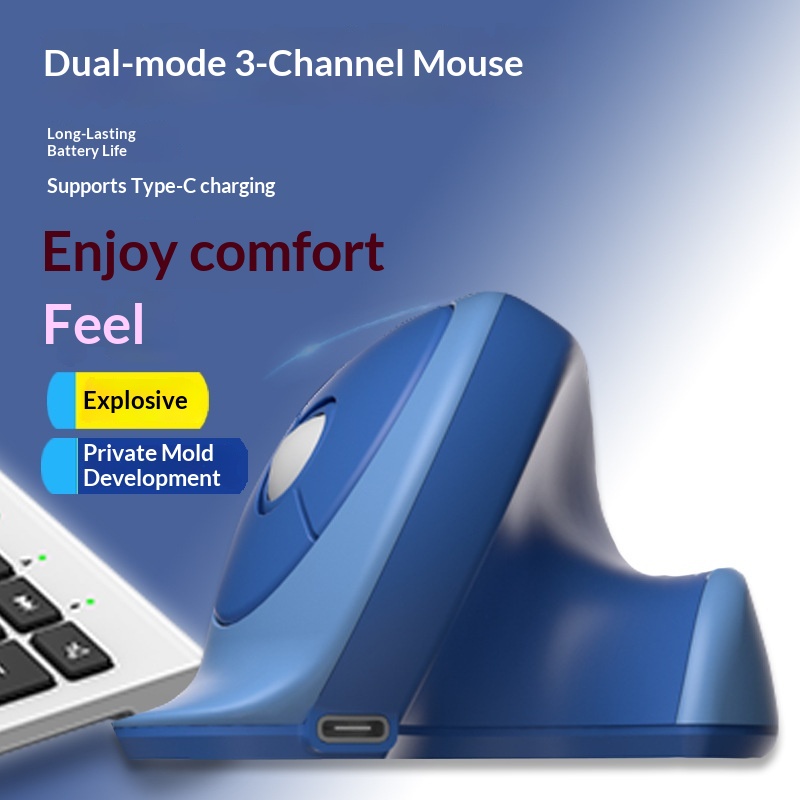 Dual-mode 3-Channel Mouse

Long-Lasting
Battery Life

Supports Type-C charging

Enjoy comfort

Feel

Explosive

Private Mold
Development